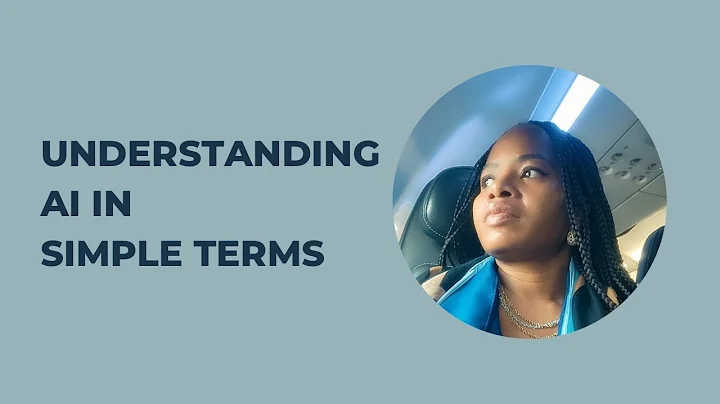 UNDERSTANDING
AI IN
SIMPLE TERMS